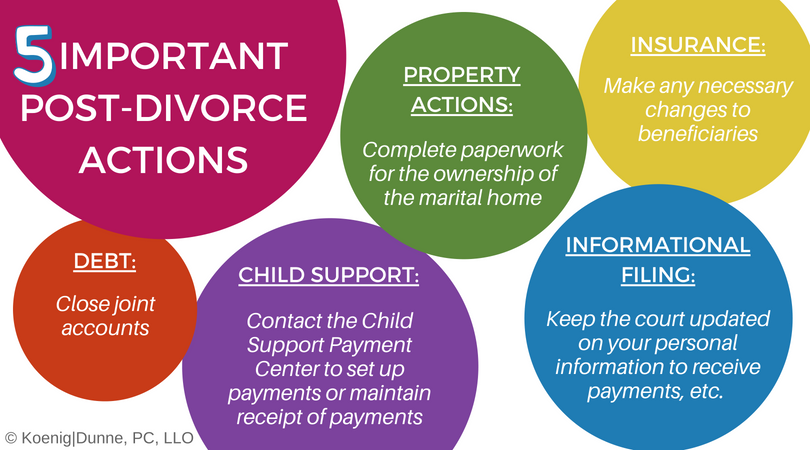 5 IMPORTANT POST-DIVORCE ACTIONS

PROPERTY ACTIONS:

Complete paperwork for the ownership of the marital home

INSURANCE:

Make any necessary changes to beneficiaries

DEBT:

Close joint accounts

CHILD SUPPORT:

Contact the Child Support Payment Center to set up payments or maintain receipt of payments

INFORMATIONAL FILING:

Keep the court updated on your personal information to receive payments, etc.

© Koenig|Dunne, PC, LLO